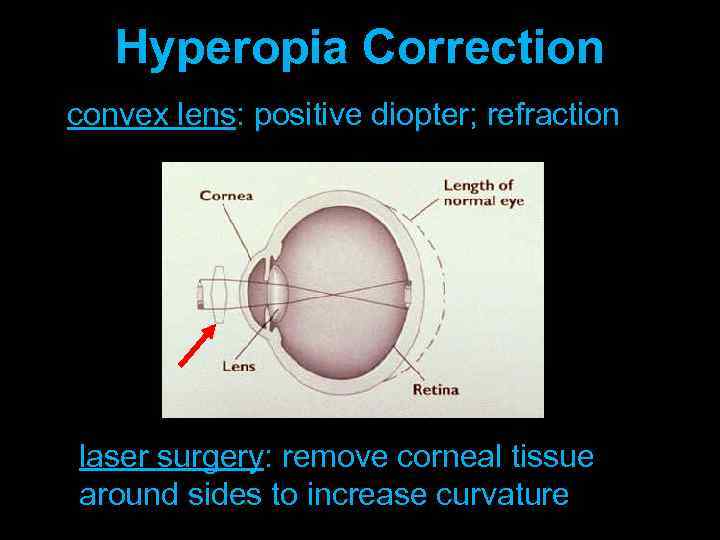 Hyperopia Correction

convex lens: positive diopter; refraction

Cornea

Length of normal eye

Lens

Retina

laser surgery: remove corneal tissue around sides to increase curvature